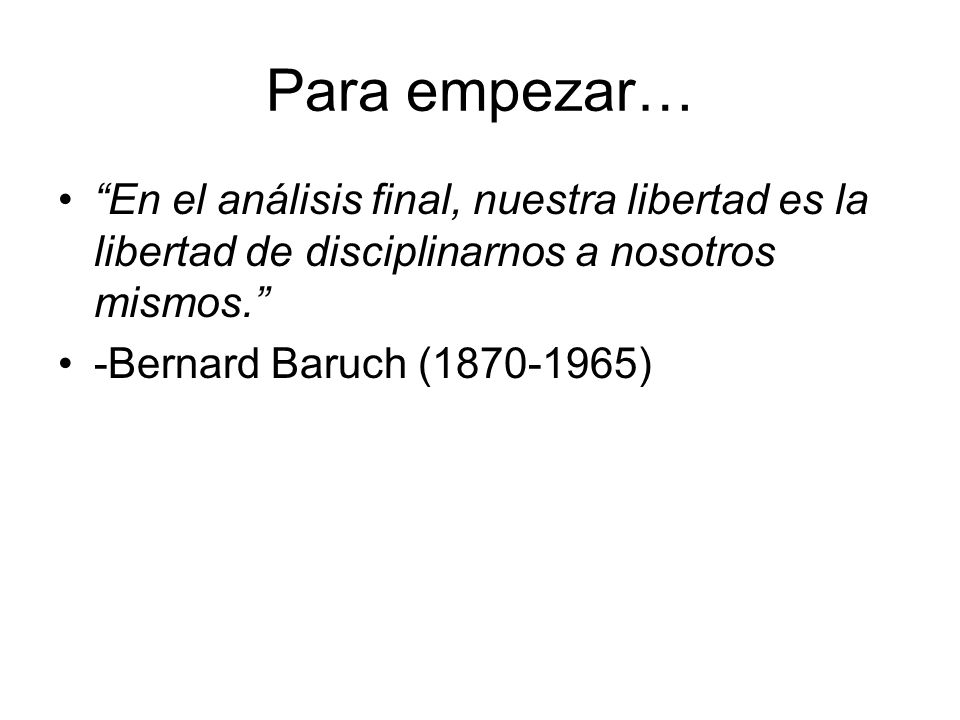 Para empezar…

• “En el análisis final, nuestra libertad es la libertad de disciplinarnos a nosotros mismos.”
• -Bernard Baruch (1870-1965)